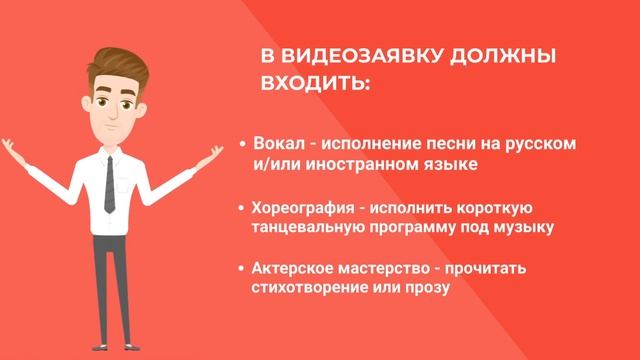 В ВИДЕОЗАЯВКУ ДОЛЖНЫ ВХОДИТЬ:

• Вокал - исполнение песни на русском и/или иностранном языке

• Хореография - исполнить короткую танцевальную программу под музыку

• Актерское мастерство - прочитать стихотворение или прозу